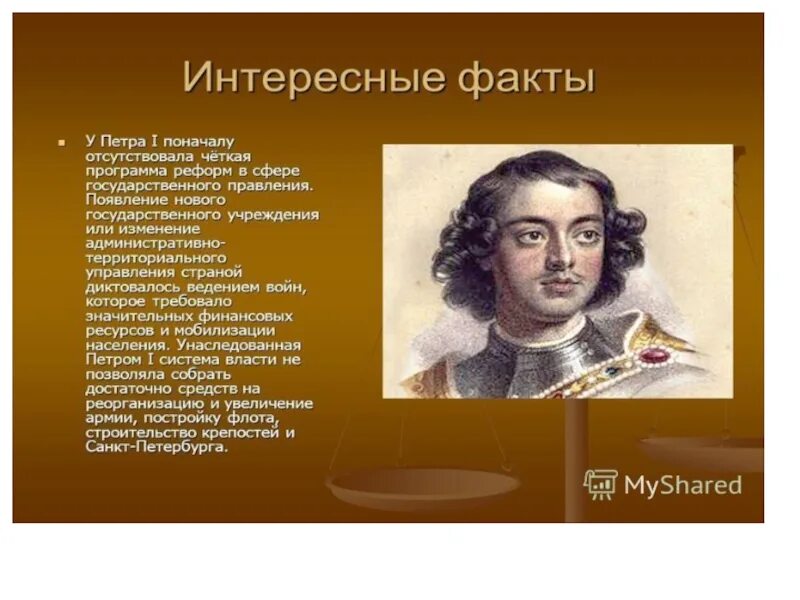 Интересные факты

У Петра I поначалу отсутствовала чёткая программа реформ в сфере государственного правления. Появление нового государственного учреждения или изменение административно-территориального управления страной диктовалось ведением войн, которое требовало значительных финансовых ресурсов и мобилизации населения. Унаследованная Петром I система власти не позволяла собрать достаточно средств на реорганизацию и увеличение армии, постройку флота, строительство крепостей и Санкт-Петербурга.

MyShared